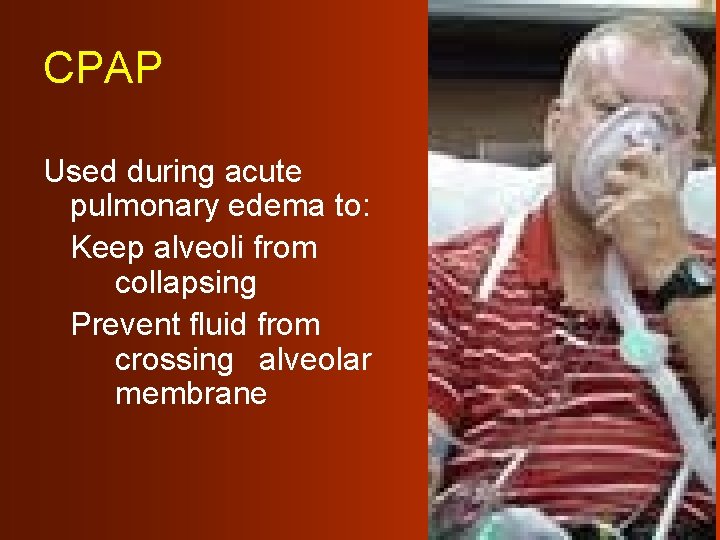 CPAP

Used during acute pulmonary edema to:

Keep alveoli from collapsing

Prevent fluid from crossing alveolar membrane